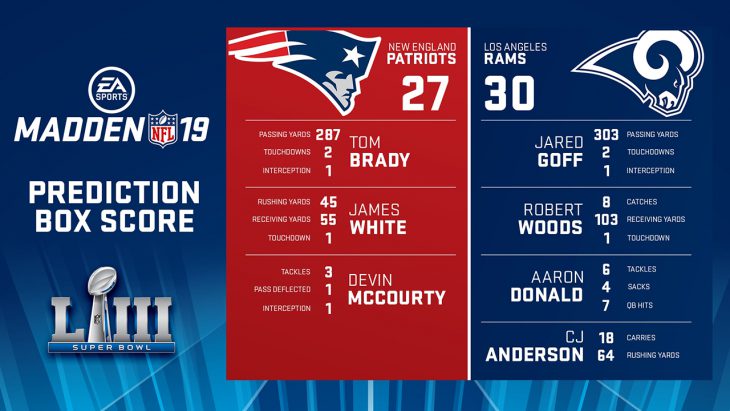 EA SPORTS
MADDEN NFL 19

PREDICTION BOX SCORE

LIII
SUPER BOWL

NEW ENGLAND
PATRIOTS
27

PASSING YARDS 287
TOUCHDOWNS 2
INTERCEPTION 1
TOM
BRADY

RUSHING YARDS 45
RECEIVING YARDS 55
TOUCHDOWN 1
JAMES
WHITE

TACKLES 3
PASS DEFLECTED 1
INTERCEPTION 1
DEVIN
MCCOURTY

LOS ANGELES
RAMS
30

JARED
GOFF
303 PASSING YARDS
2 TOUCHDOWNS
1 INTERCEPTION

ROBERT
WOODS
8 CATCHES
103 RECEIVING YARDS
1 TOUCHDOWN

AARON
DONALD
6 TACKLES
4 SACKS
7 QB HITS

CJ
ANDERSON
18 CARRIES
64 RUSHING YARDS